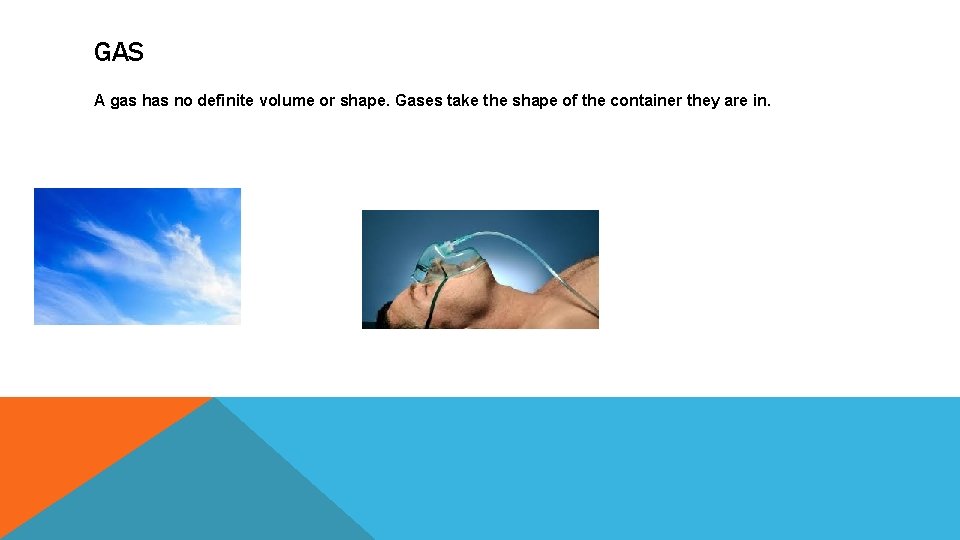 GAS

A gas has no definite volume or shape. Gases take the shape of the container they are in.